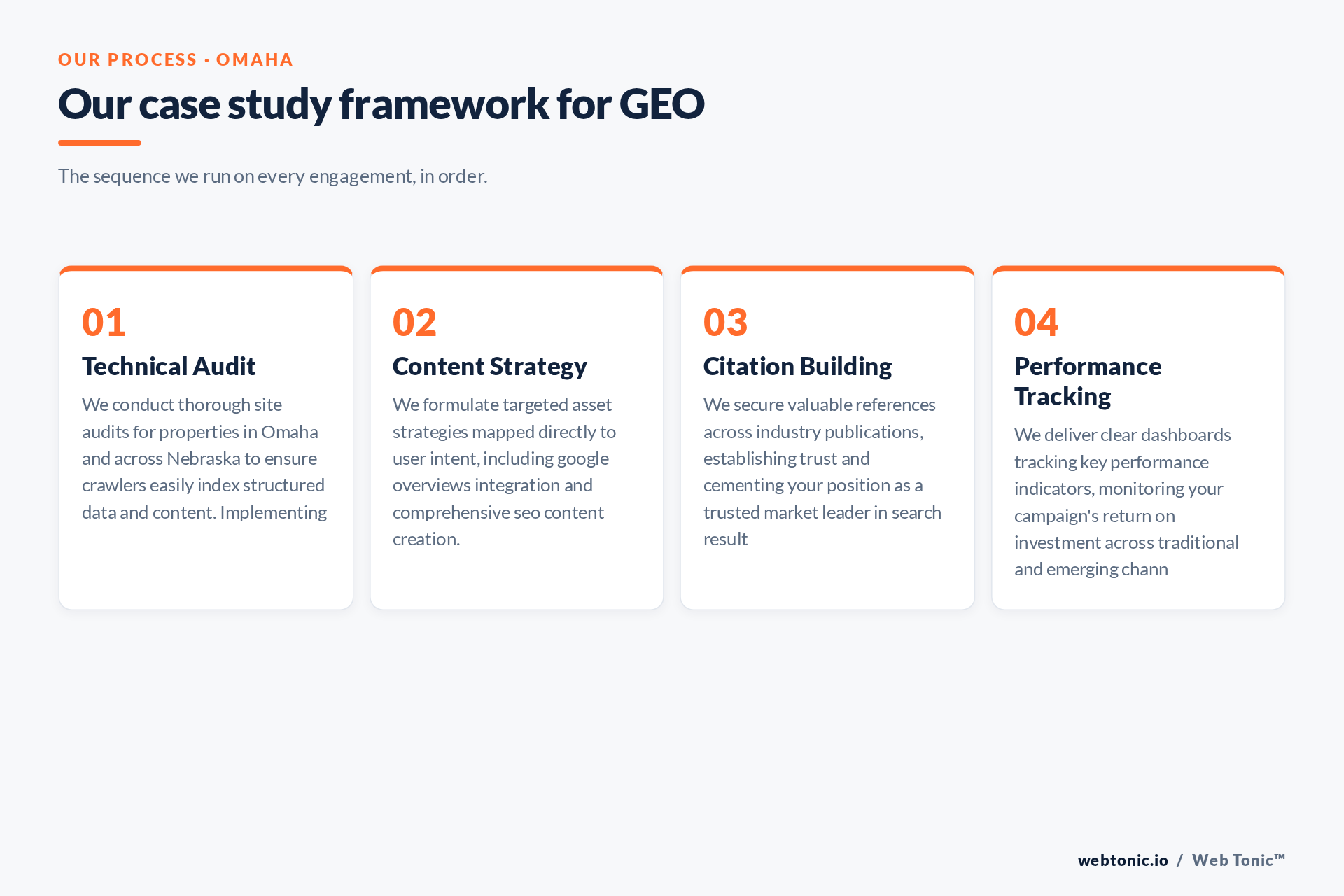 OUR PROCESS · OMAHA

Our case study framework for GEO

The sequence we run on every engagement, in order.

01

Technical Audit

We conduct thorough site audits for properties in Omaha and across Nebraska to ensure crawlers easily index structured data and content. Implementing

02

Content Strategy

We formulate targeted asset strategies mapped directly to user intent, including google overviews integration and comprehensive seo content creation.

03

Citation Building

We secure valuable references across industry publications, establishing trust and cementing your position as a trusted market leader in search result

04

Performance Tracking

We deliver clear dashboards tracking key performance indicators, monitoring your campaign's return on investment across traditional and emerging chann

webtonic.io / Web Tonic™